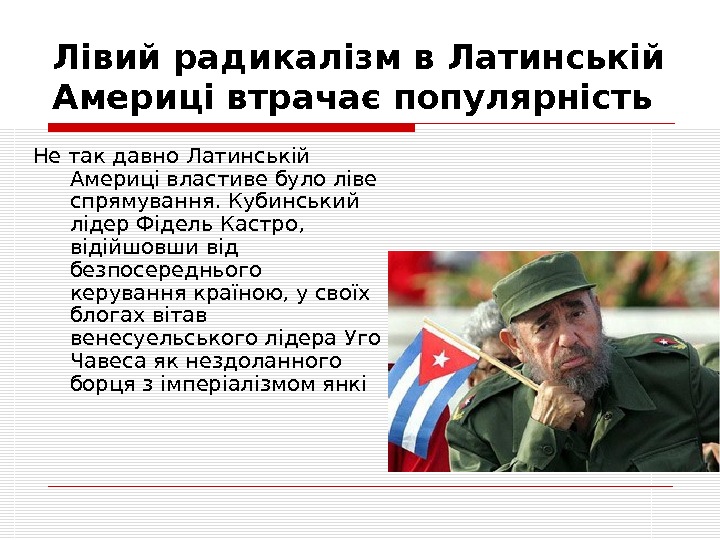 Лівий радикалізм в Латинській Америці втрачає популярність

Не так давно Латинській Америці властиве було ліве спрямування. Кубинський лідер Фідель Кастро, відійшовши від безпосереднього керування країною, у своїх блогах вітав венесуельського лідера Уго Чавеса як нездоланного борця з імперіалізмом янкі